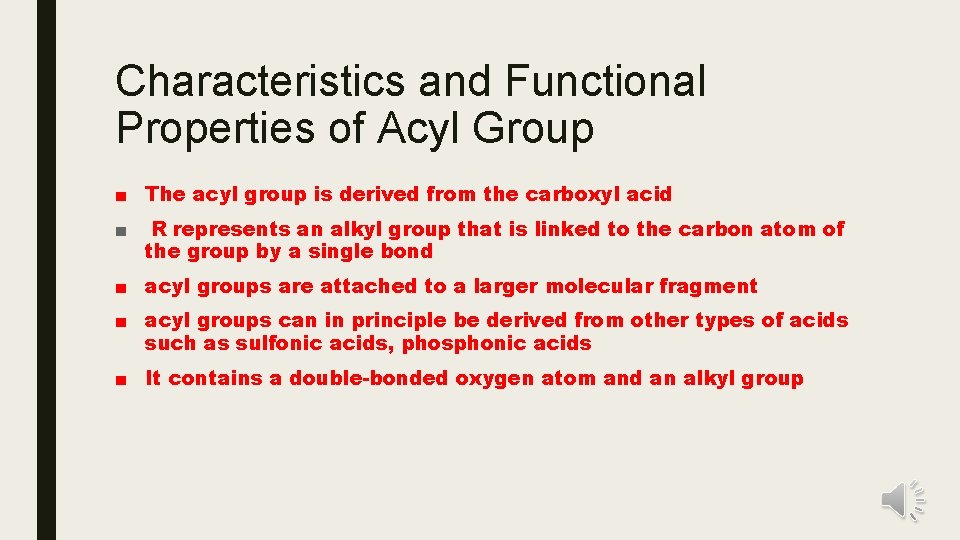 Characteristics and Functional Properties of Acyl Group

■ The acyl group is derived from the carboxyl acid
■ R represents an alkyl group that is linked to the carbon atom of the group by a single bond
■ acyl groups are attached to a larger molecular fragment
■ acyl groups can in principle be derived from other types of acids such as sulfonic acids, phosphonic acids
■ It contains a double-bonded oxygen atom and an alkyl group